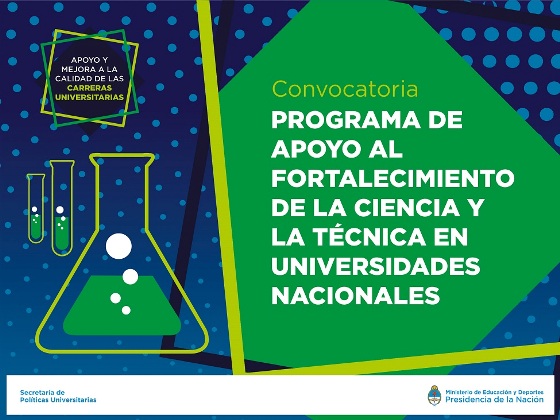 APOYO Y MEJORA A LA CALIDAD DE LAS CARRERAS UNIVERSITARIAS

Convocatoria

PROGRAMA DE APOYO AL FORTALECIMIENTO DE LA CIENCIA Y LA TÉCNICA EN UNIVERSIDADES NACIONALES

Secretaría de Políticas Universitarias

Ministerio de Educación y Deportes
Presidencia de la Nación